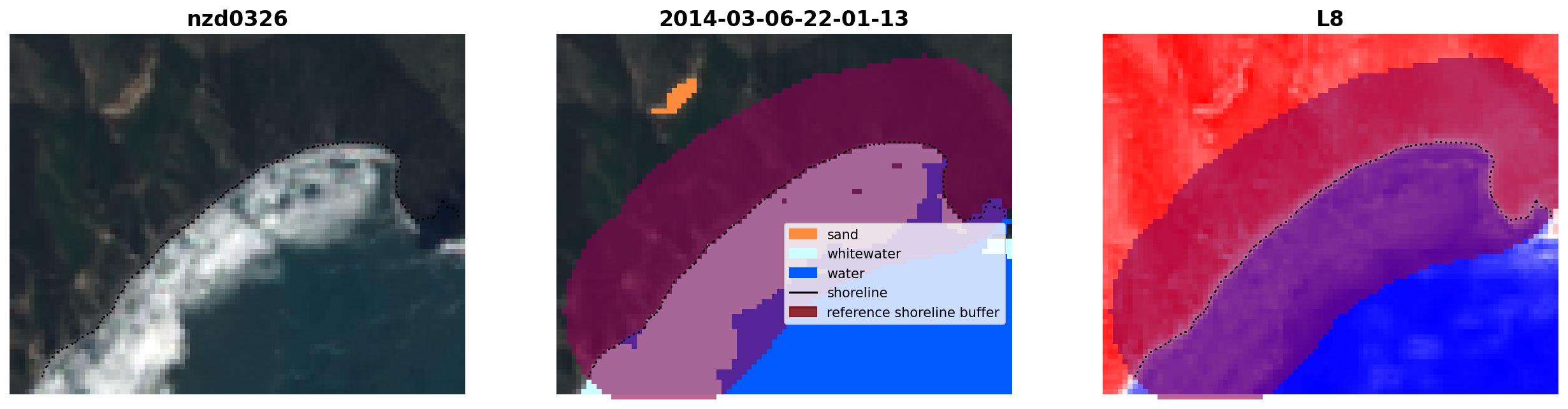 nzd0326

2014-03-06-22-01-13

sand
whitewater
water
shoreline
reference shoreline buffer

L8